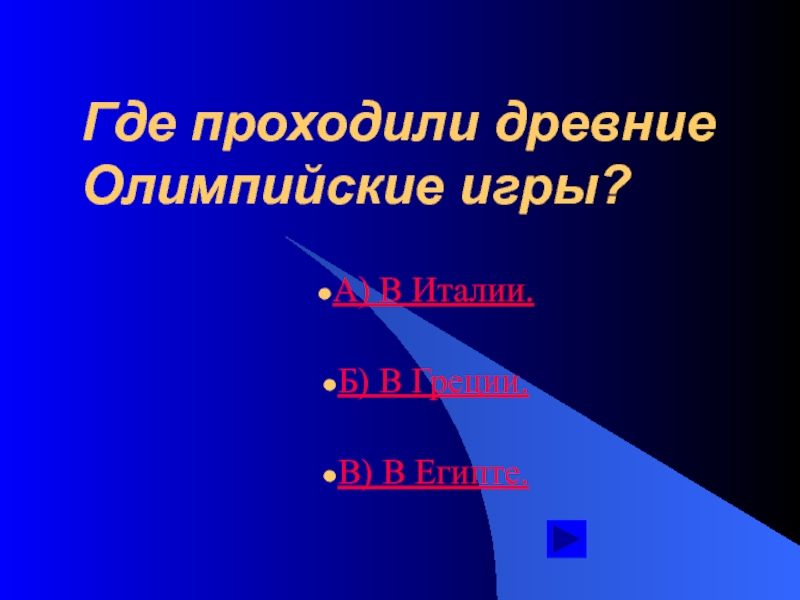 Где проходили древние Олимпийские игры?

А) В Италии.

Б) В Греции.

В) В Египте.